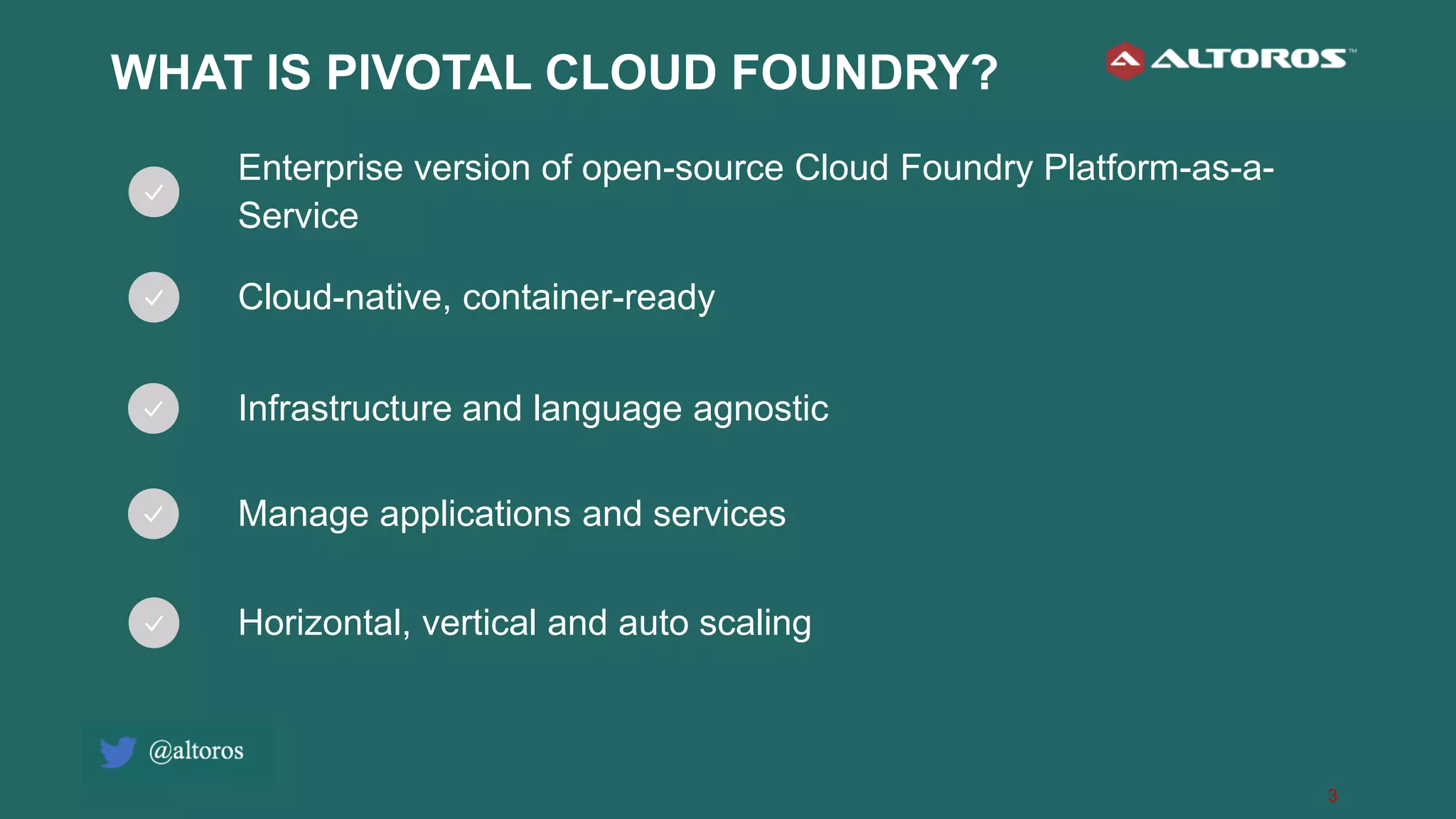 WHAT IS PIVOTAL CLOUD FOUNDRY?

ALTOROS™

Enterprise version of open-source Cloud Foundry Platform-as-a-Service

Cloud-native, container-ready

Infrastructure and language agnostic

Manage applications and services

Horizontal, vertical and auto scaling

@altoros

3